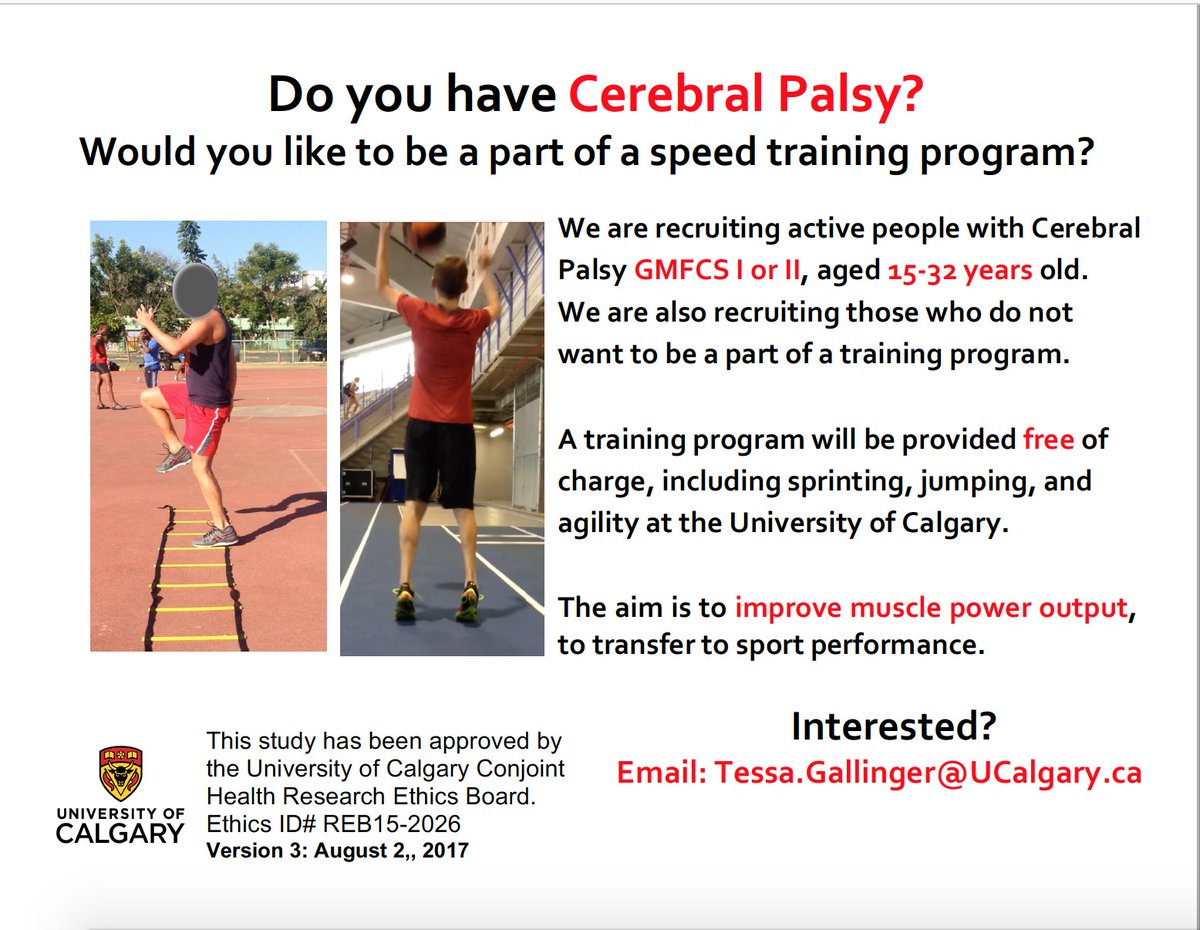 Do you have Cerebral Palsy?
Would you like to be a part of a speed training program?

We are recruiting active people with Cerebral Palsy GMFCS I or II, aged 15-32 years old. We are also recruiting those who do not want to be a part of a training program.

A training program will be provided free of charge, including sprinting, jumping, and agility at the University of Calgary.

The aim is to improve muscle power output, to transfer to sport performance.

UNIVERSITY OF CALGARY

This study has been approved by the University of Calgary Conjoint Health Research Ethics Board. Ethics ID# REB15-2026
Version 3: August 2,, 2017

Interested?
Email: Tessa.Gallinger@UCalgary.ca